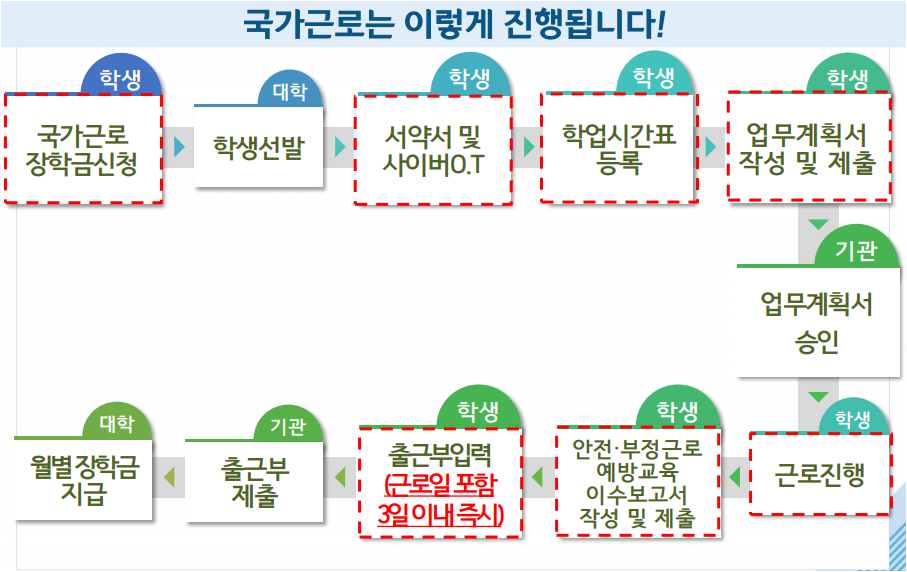 국가근로는 이렇게 진행됩니다!

학생
국가근로 장학금신청

대학
학생선발

학생
서약서 및 사이버O.T

학생
학업시간표 등록

학생
업무계획서 작성 및 제출

기관
업무계획서 승인

학생
근로진행

학생
안전·부정근로 예방교육 이수보고서 작성 및 제출

학생
출근부입력 (근로일 포함 3일 이내 즉시)

기관
출근부 제출

대학
월별 장학금 지급